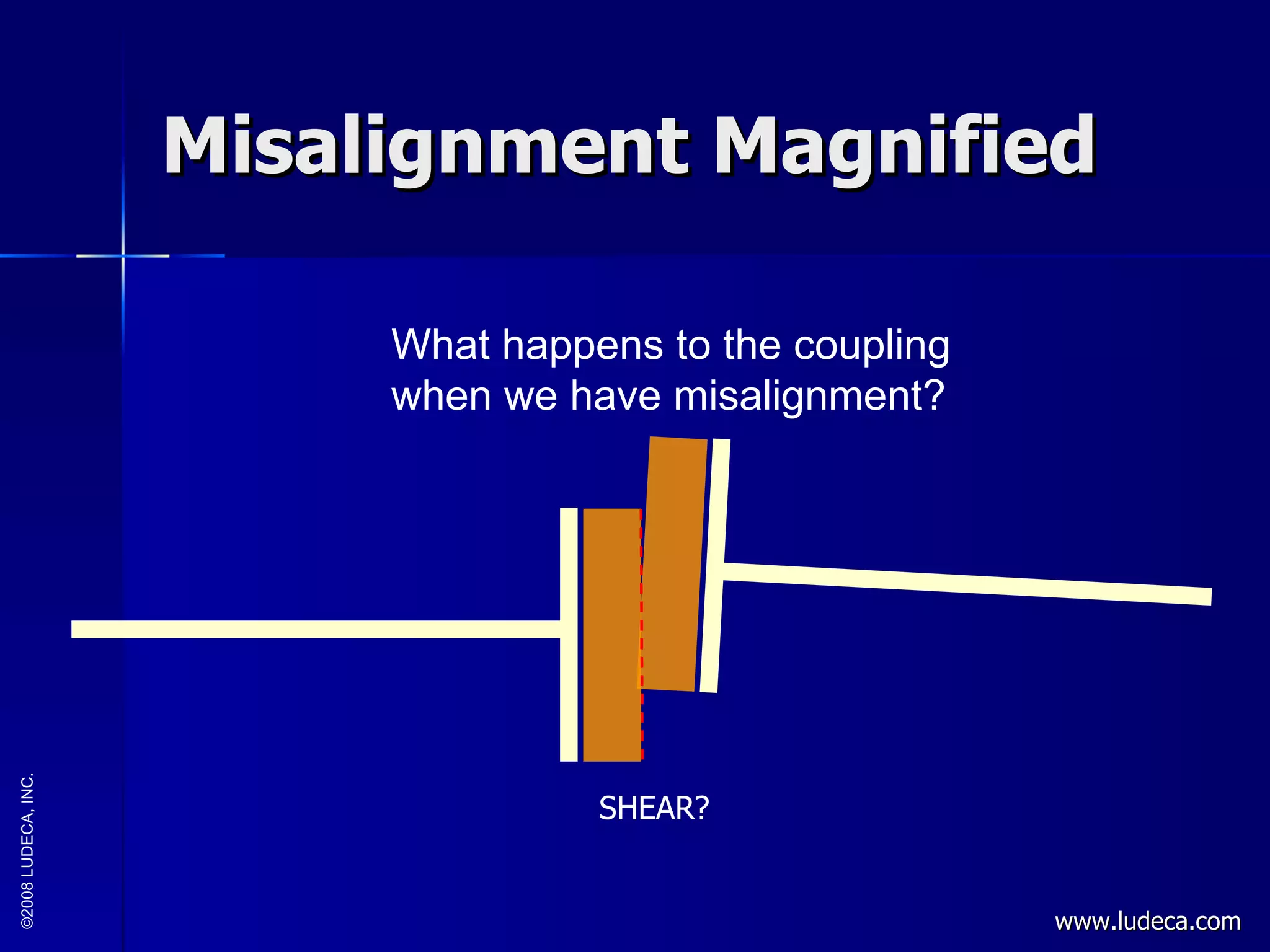 Misalignment Magnified

What happens to the coupling when we have misalignment?

SHEAR?

©2008 LUDECA, INC.

www.ludeca.com